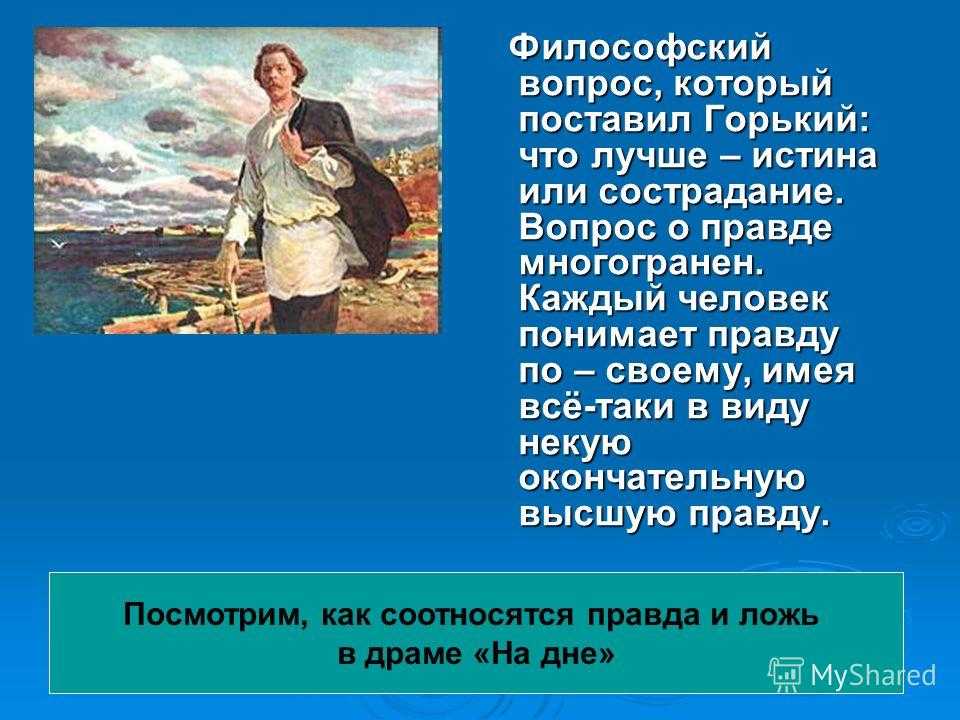 Философский вопрос, который поставил Горький: что лучше – истина или сострадание. Вопрос о правде многогранен. Каждый человек понимает правду по – своему, имея всё-таки в виду некую окончательную высшую правду.

Посмотрим, как соотносятся правда и ложь в драме «На дне»

MyShared